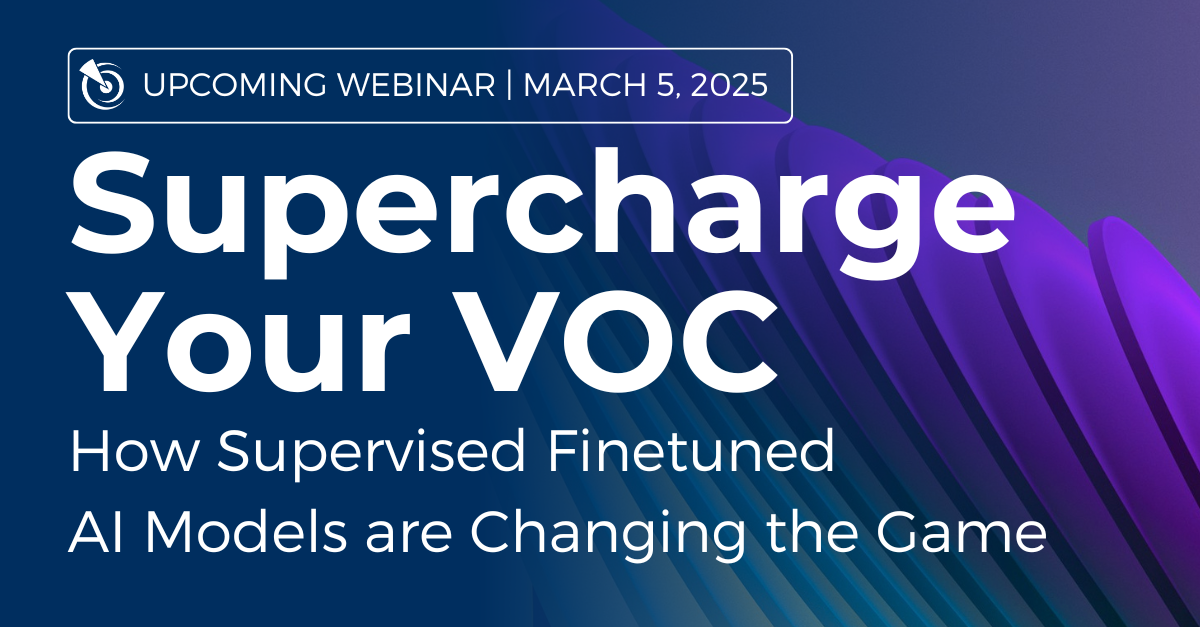 UPCOMING WEBINAR | MARCH 5, 2025

Supercharge Your VOC

How Supervised Finetuned AI Models are Changing the Game